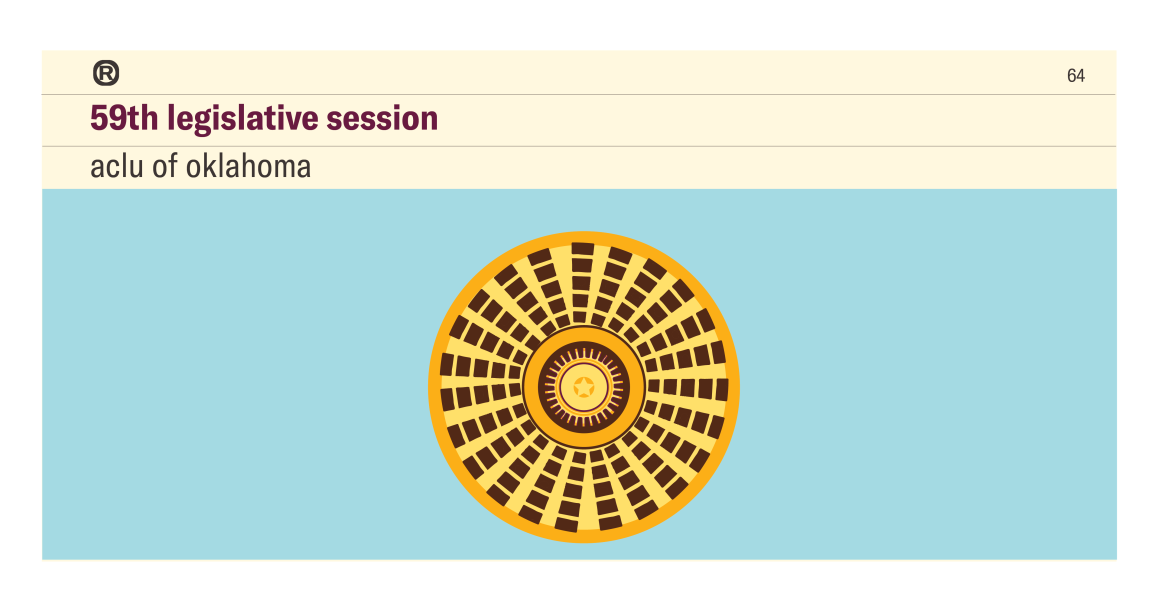 ®

64

59th legislative session

aclu of oklahoma